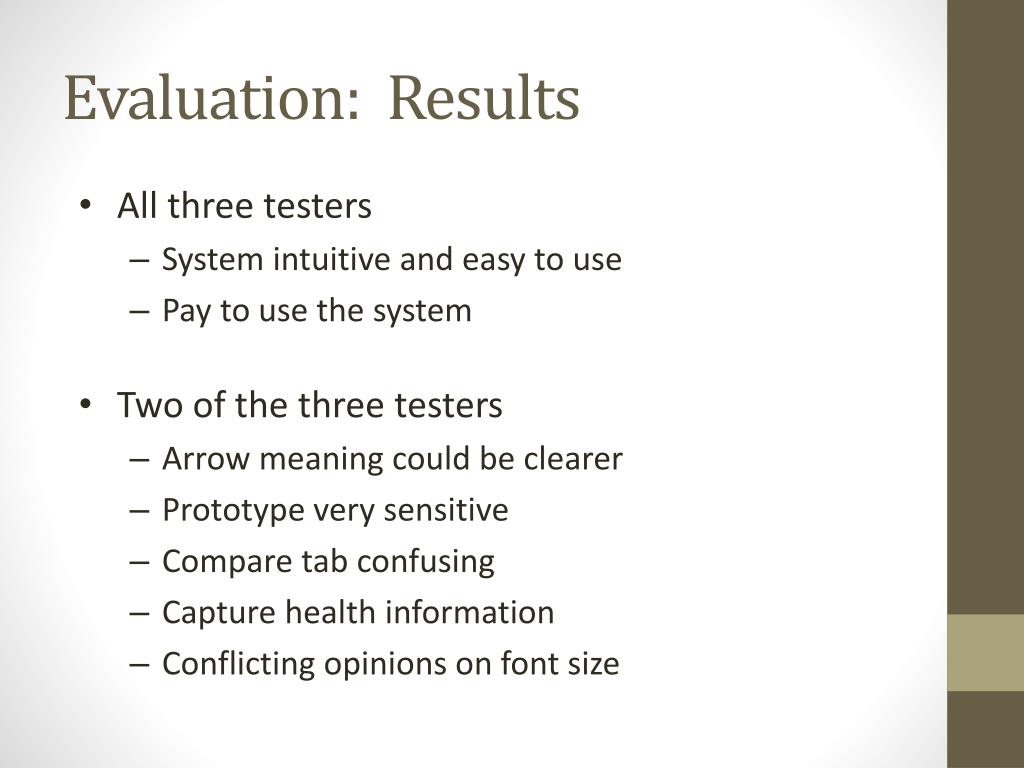 Evaluation: Results

• All three testers
– System intuitive and easy to use
– Pay to use the system

• Two of the three testers
– Arrow meaning could be clearer
– Prototype very sensitive
– Compare tab confusing
– Capture health information
– Conflicting opinions on font size